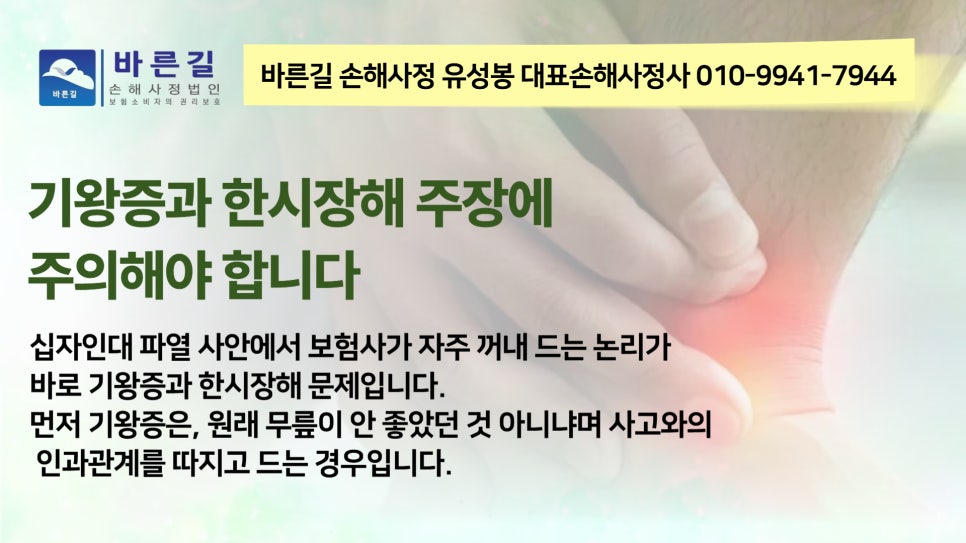 바른길
바른길
손해사정법인
보험소비자의 권리보호

바른길 손해사정 유성봉 대표손해사정사 010-9941-7944

기왕증과 한시장해 주장에 주의해야 합니다

십자인대 파열 사안에서 보험사가 자주 꺼내 드는 논리가 바로 기왕증과 한시장해 문제입니다.
먼저 기왕증은, 원래 무릎이 안 좋았던 것 아니냐며 사고와의 인과관계를 따지고 드는 경우입니다.